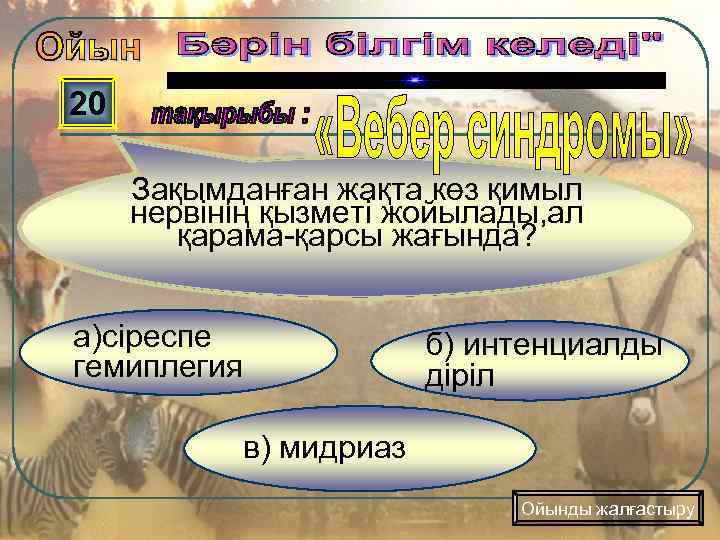 Ойын Бәрін білгім келеді"

20

тақырыбы : «Вебер синдромы»

Зақымданған жақта көз қимыл нервінің қызметі жойылады,ал қарама-қарсы жағында?

а)сіреспе гемиплегия

б) интенциалды діріл

в) мидриаз

Ойынды жалғастыру